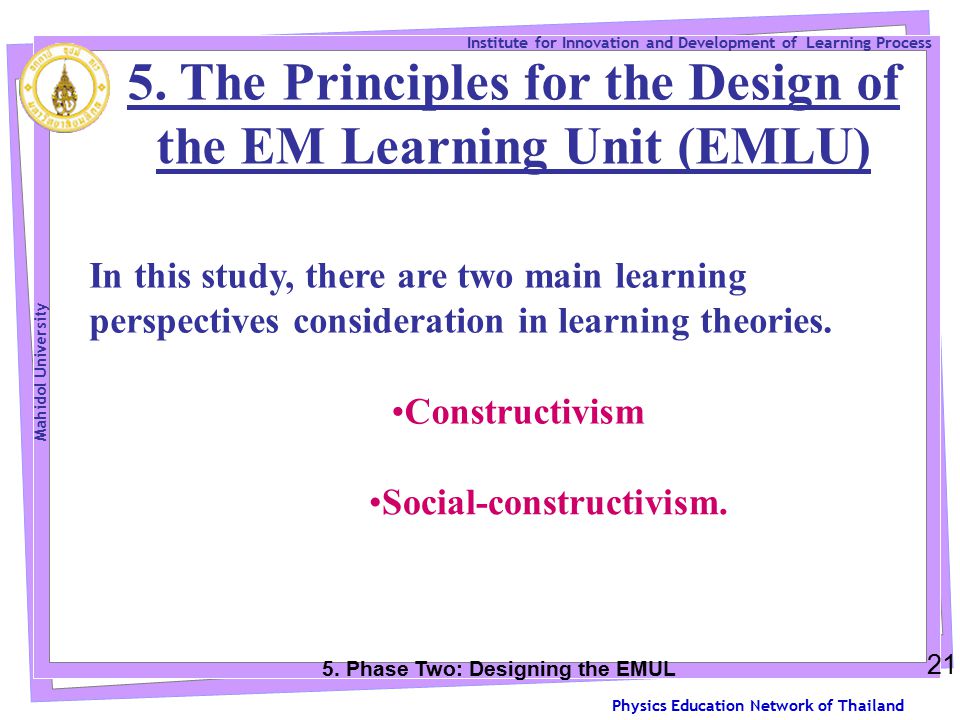 Institute for Innovation and Development of Learning Process

Mahidol University

5. The Principles for the Design of the EM Learning Unit (EMLU)

In this study, there are two main learning perspectives consideration in learning theories.

•Constructivism

•Social-constructivism.

5. Phase Two: Designing the EMUL

21

Physics Education Network of Thailand